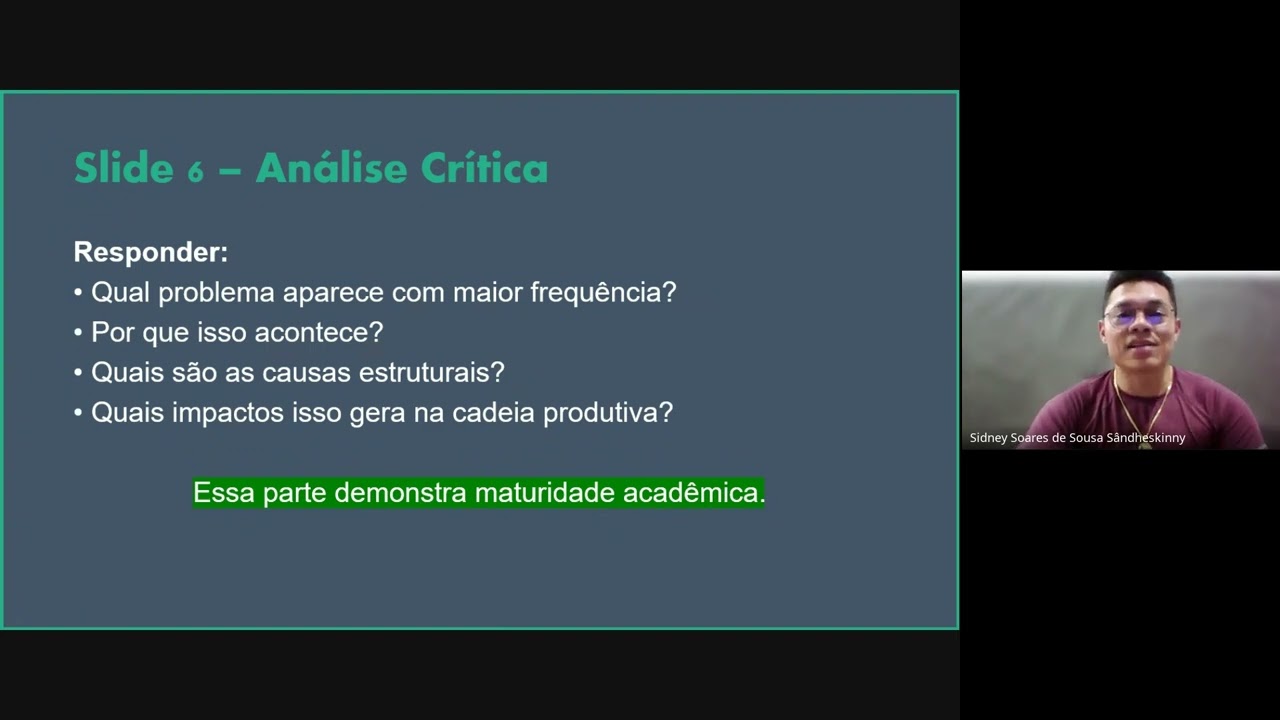 Slide 6 – Análise Crítica

Responder:
• Qual problema aparece com maior frequência?
• Por que isso acontece?
• Quais são as causas estruturais?
• Quais impactos isso gera na cadeia produtiva?

Essa parte demonstra maturidade acadêmica.

Sidney Soares de Sousa Sândheskinny